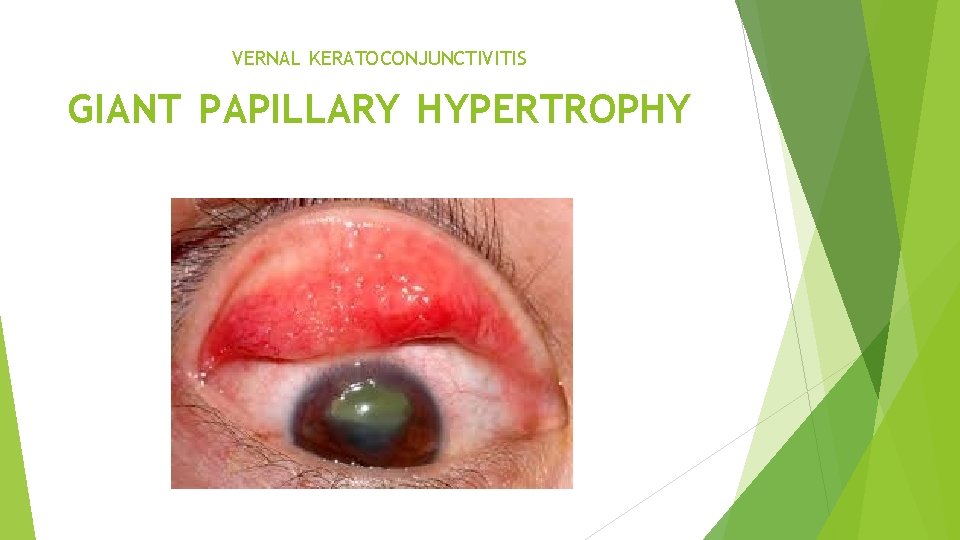 VERNAL KERATOCONJUNCTIVITIS

GIANT PAPILLARY HYPERTROPHY